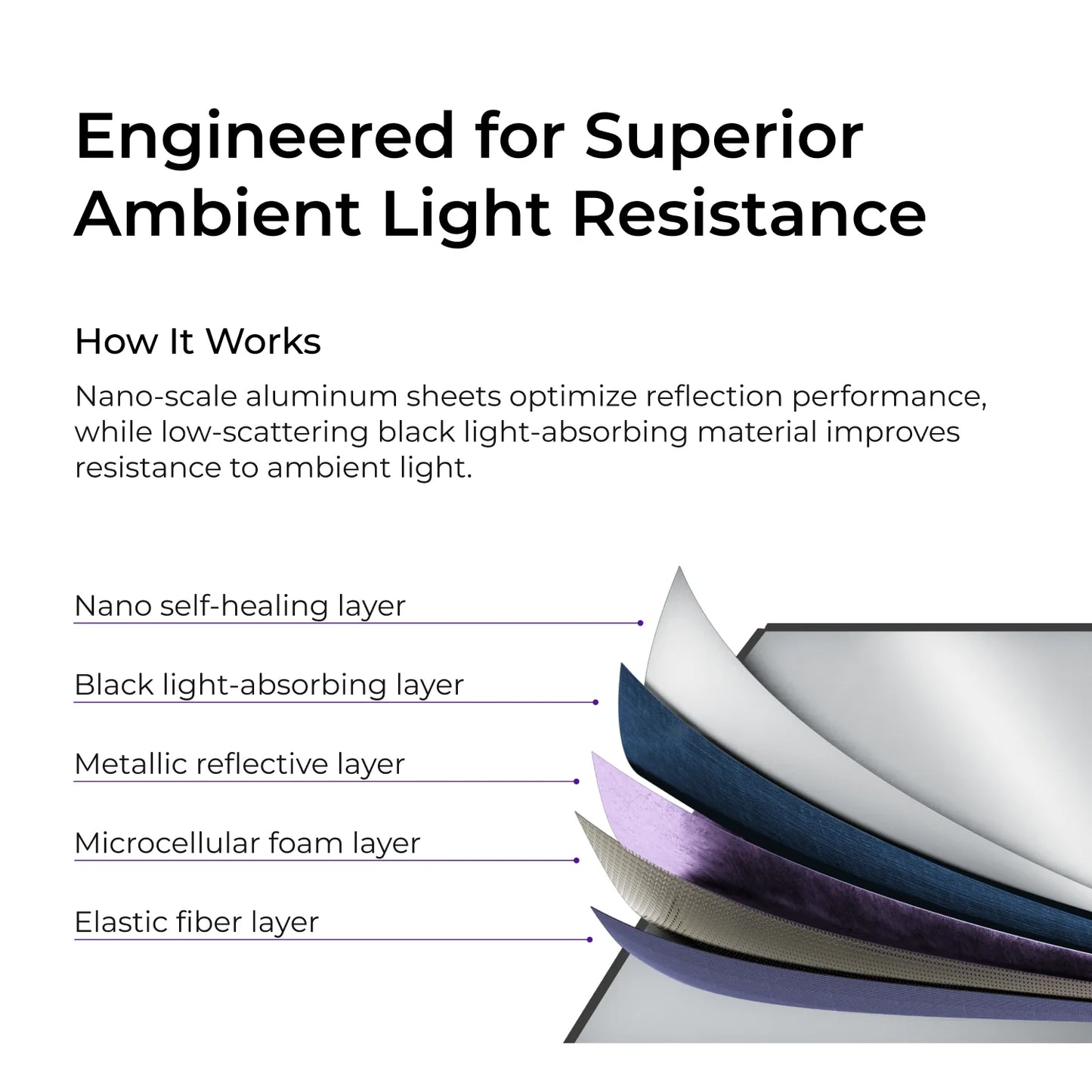 Engineered for Superior Ambient Light Resistance

How It Works

Nano-scale aluminum sheets optimize reflection performance, while low-scattering black light-absorbing material improves resistance to ambient light.

Nano self-healing layer

Black light-absorbing layer

Metallic reflective layer

Microcellular foam layer

Elastic fiber layer